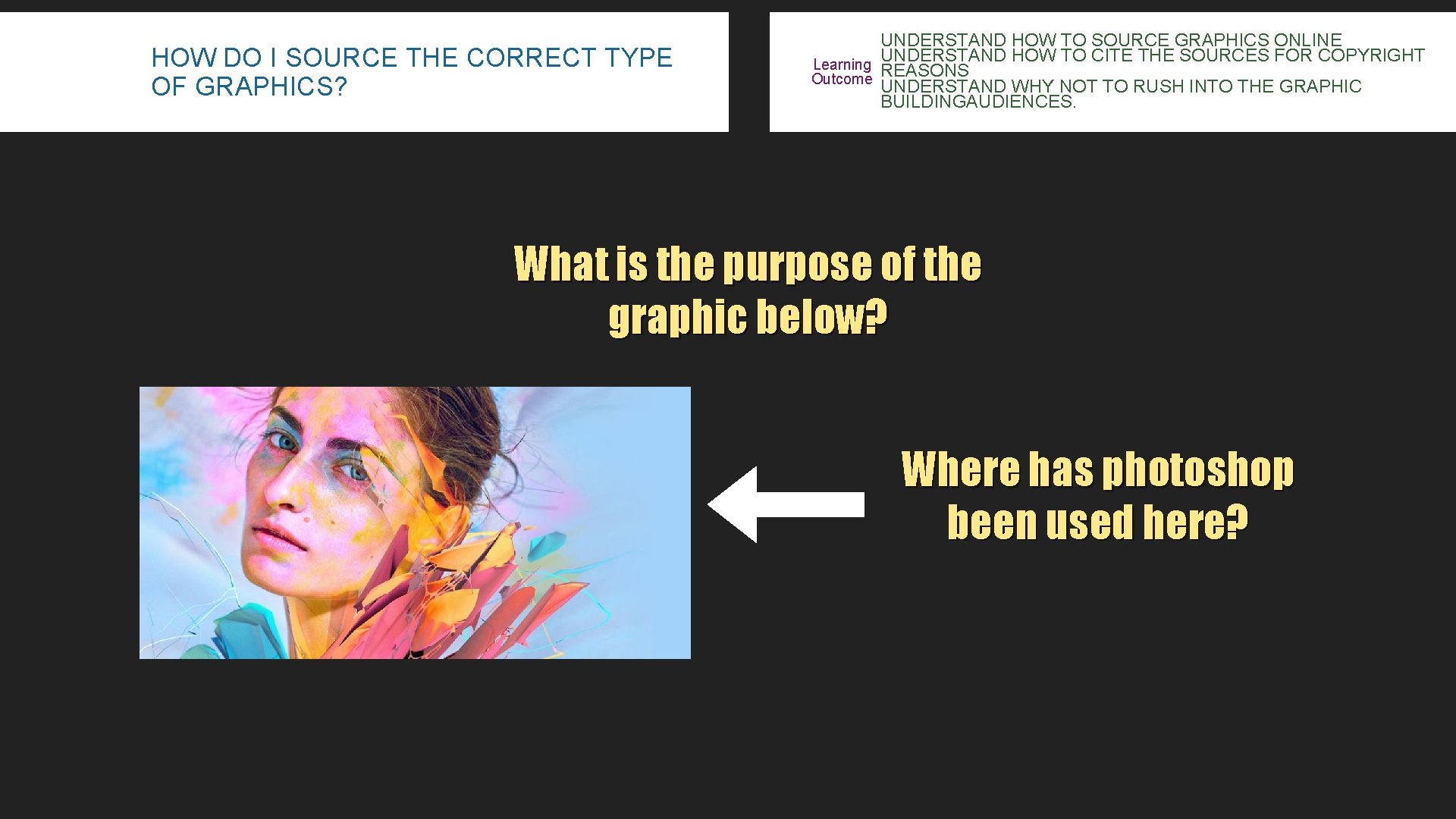 HOW DO I SOURCE THE CORRECT TYPE OF GRAPHICS?

Learning Outcome

UNDERSTAND HOW TO SOURCE GRAPHICS ONLINE
UNDERSTAND HOW TO CITE THE SOURCES FOR COPYRIGHT REASONS
UNDERSTAND WHY NOT TO RUSH INTO THE GRAPHIC BUILDINGAUDIENCES.

What is the purpose of the graphic below?

Where has photoshop been used here?